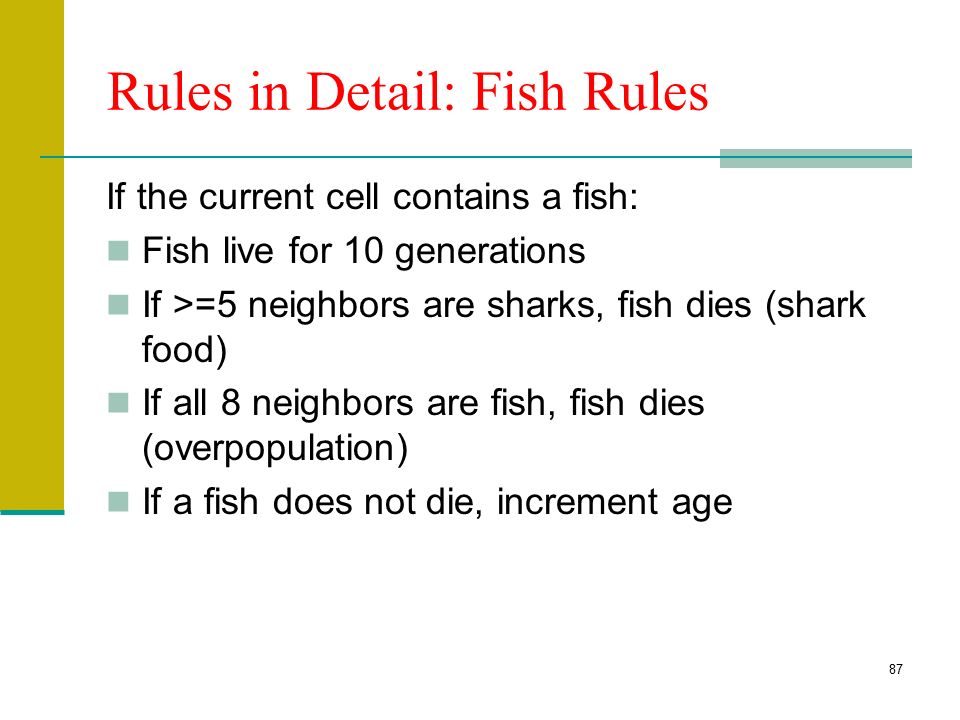 Rules in Detail: Fish Rules

If the current cell contains a fish:

- Fish live for 10 generations
- If >=5 neighbors are sharks, fish dies (shark food)
- If all 8 neighbors are fish, fish dies (overpopulation)
- If a fish does not die, increment age

87